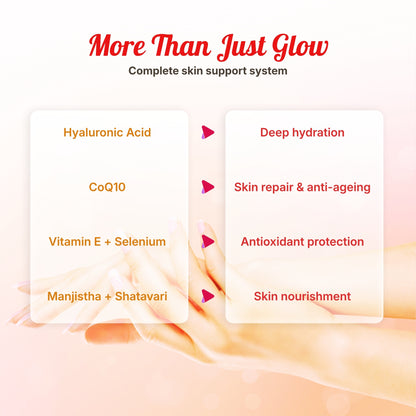 More Than Just Glow
Complete skin support system

Hyaluronic Acid
CoQ10
Vitamin E + Selenium
Manjistha + Shatavari

Deep hydration
Skin repair & anti-ageing
Antioxidant protection
Skin nourishment